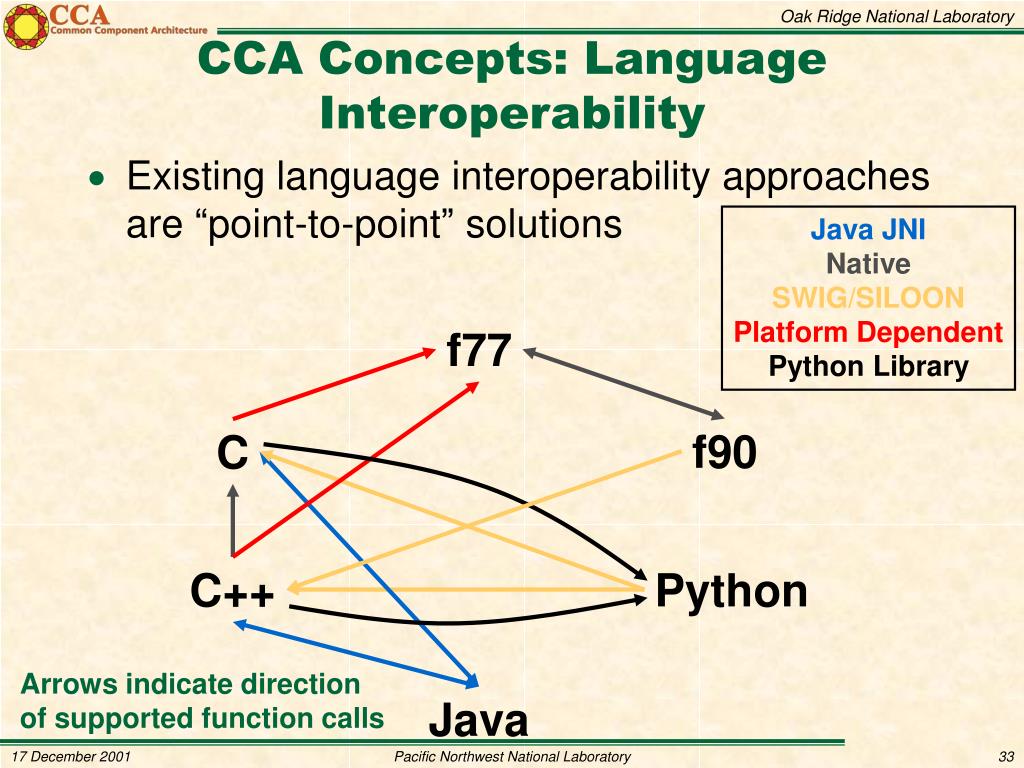 CCA
Common Component Architecture

Oak Ridge National Laboratory

CCA Concepts: Language Interoperability

• Existing language interoperability approaches are “point-to-point” solutions

Java JNI
Native
SWIG/SILOON
Platform Dependent
Python Library

f77

C

f90

C++

Python

Java

Arrows indicate direction of supported function calls

17 December 2001

Pacific Northwest National Laboratory

33